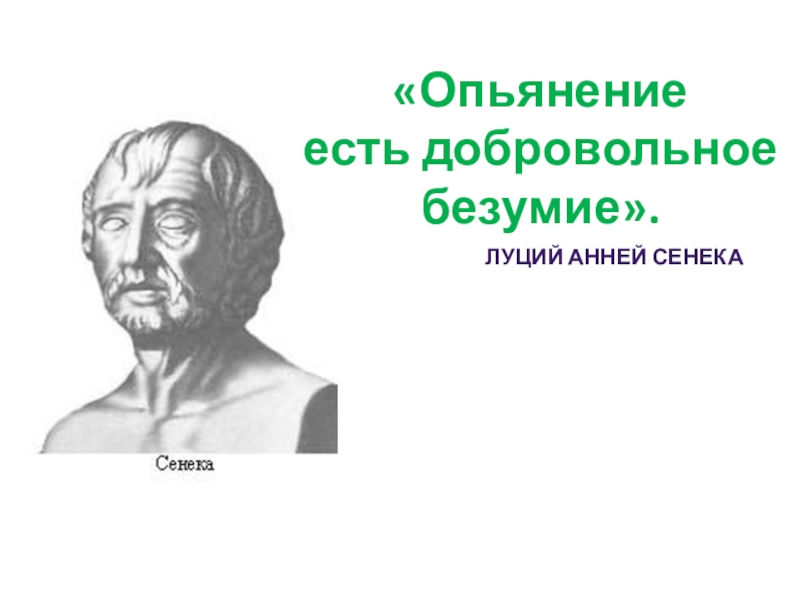 «Опьянение есть добровольное безумие».

ЛУЦИЙ АННЕЙ СЕНЕКА

Сенека